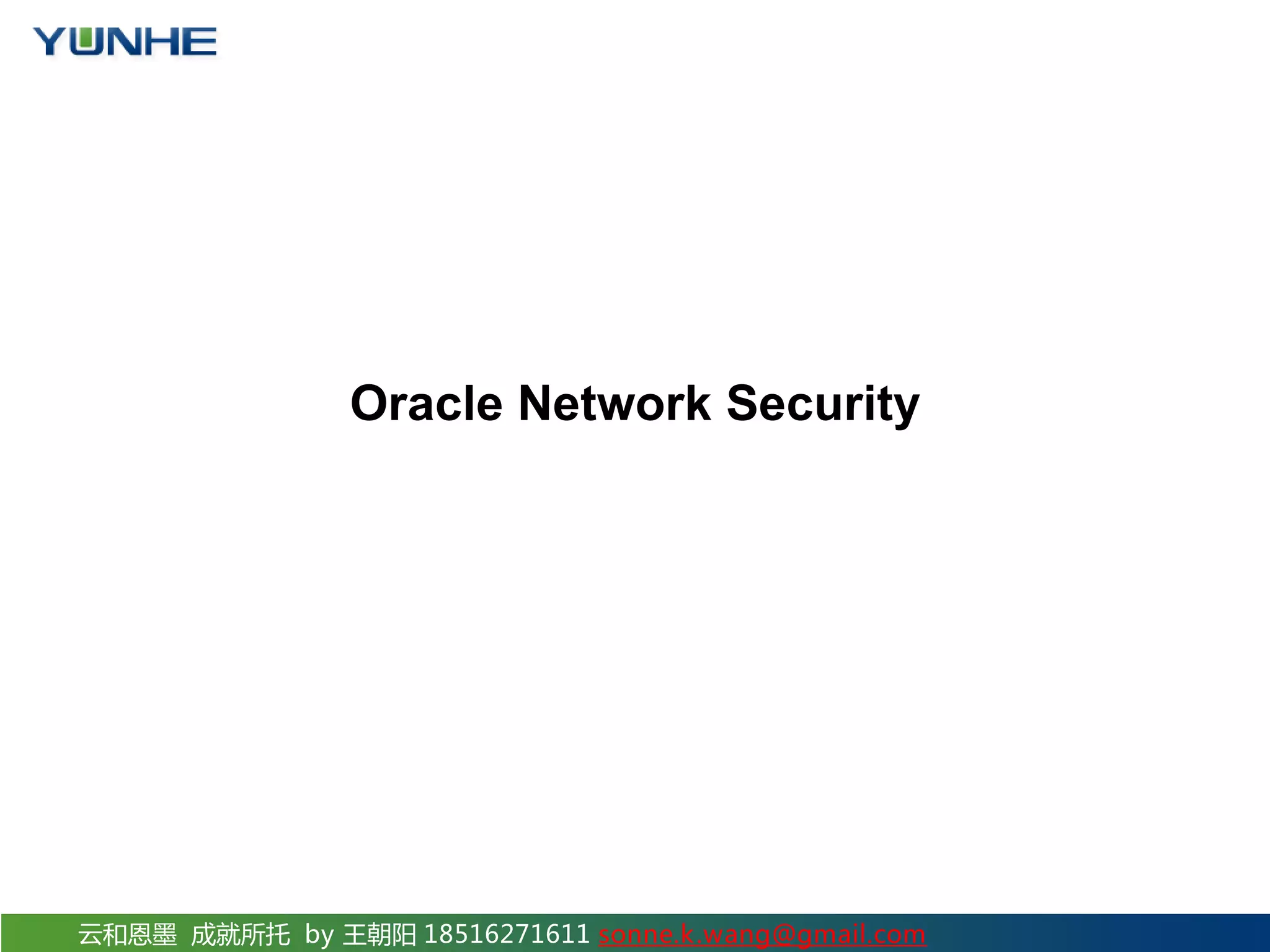 YUNHE

Oracle Network Security

云和恩墨 成就所托 by 王朝阳 18516271611 sonne.k.wang@gmail.com